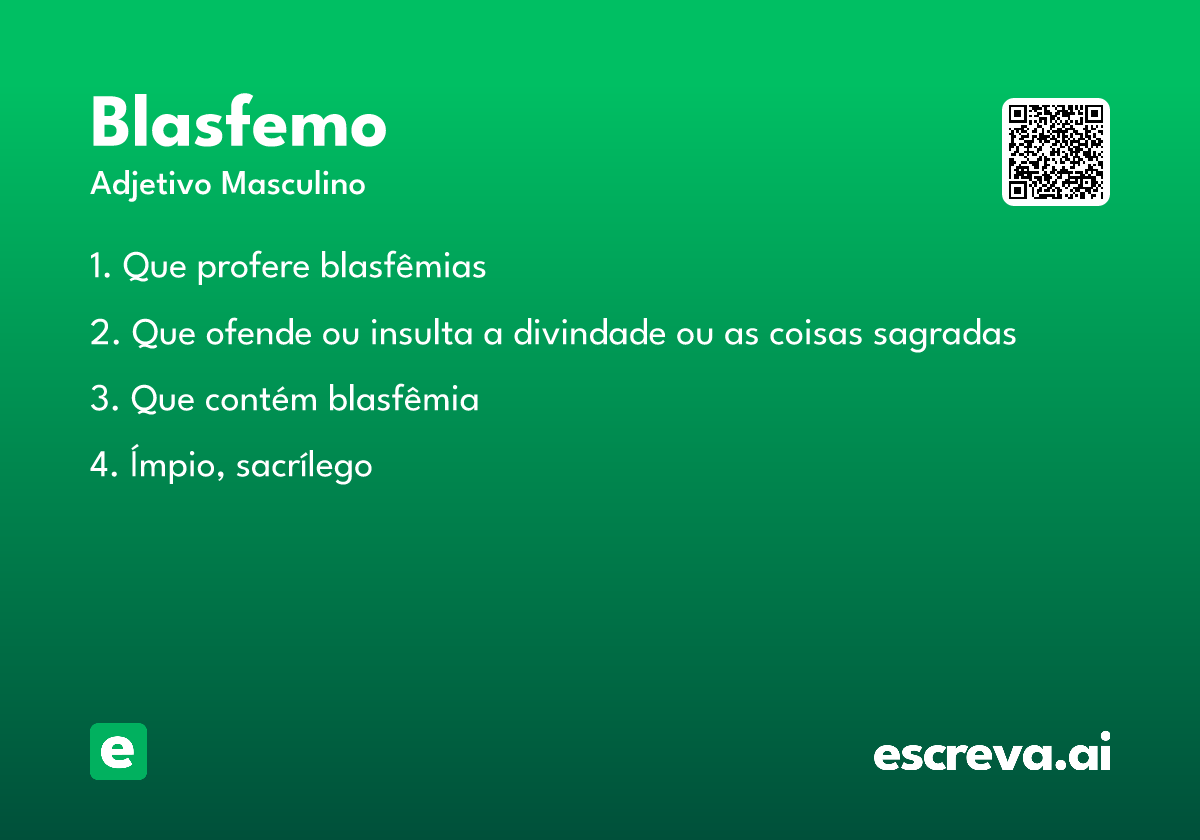 Blasfemo
Adjetivo Masculino

1. Que profere blasfêmias

2. Que ofende ou insulta a divindade ou as coisas sagradas

3. Que contém blasfêmia

4. Ímpio, sacrílego

e

escreva.ai